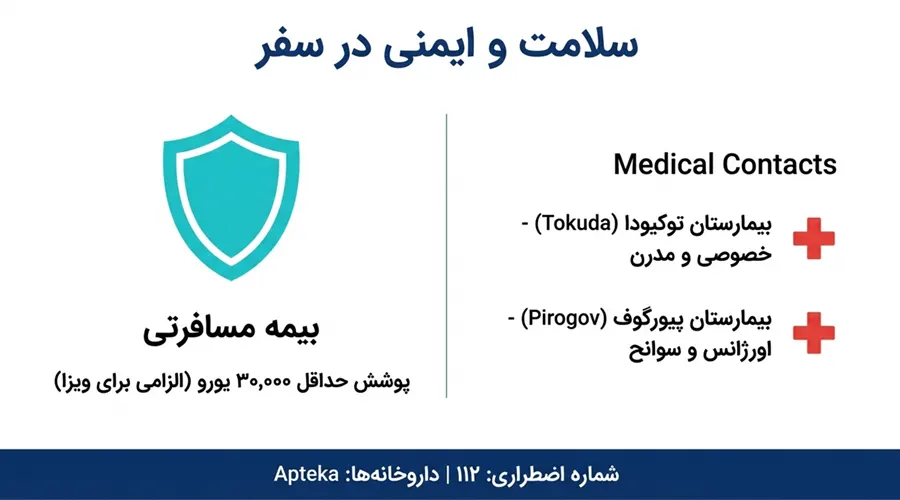 سلامت و ایمنی در سفر

Medical Contacts

بیمارستان توکیودا (Tokuda) - خصوصی و مدرن

بیمارستان پیورگوف (Pirogov) - اورژانس و سوانح

بیمه مسافرتی

پوشش حداقل ۳۰,۰۰۰ یورو (الزامی برای ویزا)

شماره اضطراری: ۱۱۲ | داروخانه‌ها: Apteka